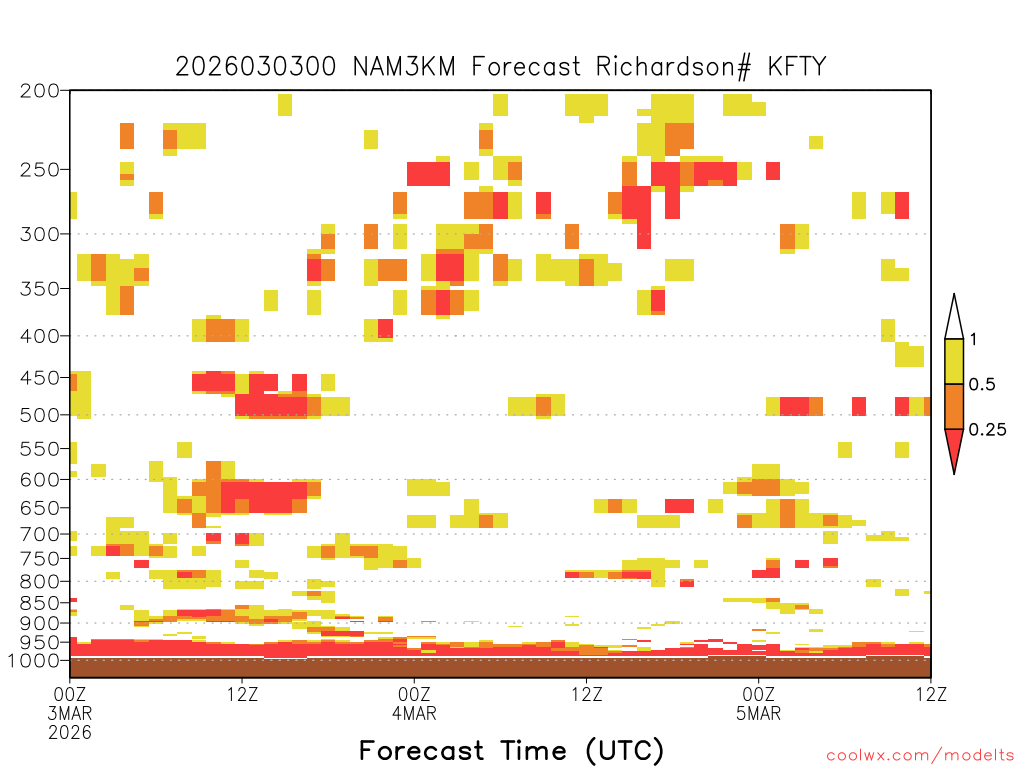 2026030300 NAM3KM Forecast Richardson# KFTY

200
250
300
350
400
450
500
550
600
650
700
750
800
850
900
950
1000

1
0.5
0.25

00Z
3MAR
2026
12Z
00Z
4MAR
12Z
00Z
5MAR
12Z

Forecast Time (UTC)

coolwx.com/modelts